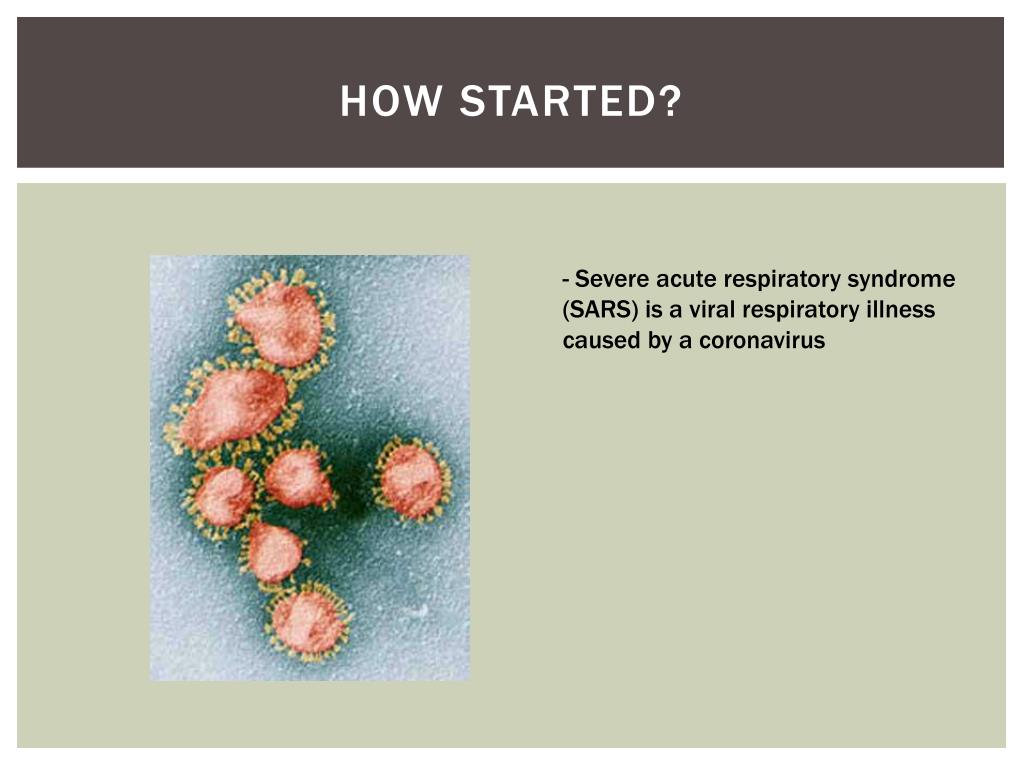 HOW STARTED?

- Severe acute respiratory syndrome (SARS) is a viral respiratory illness caused by a coronavirus